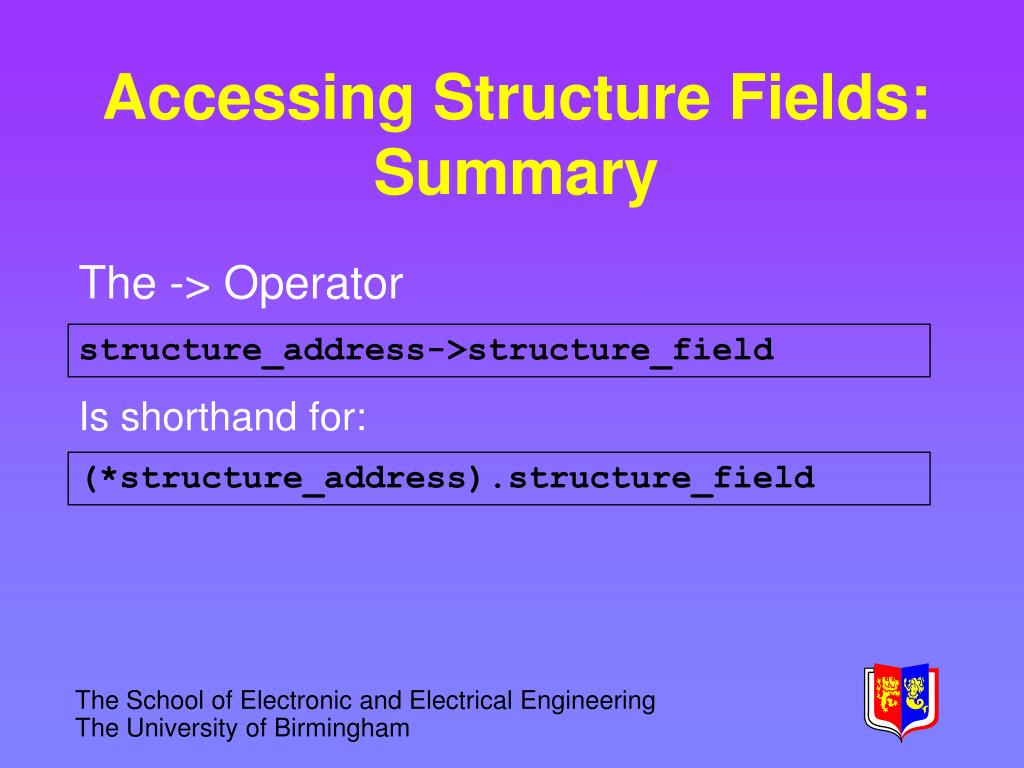 Accessing Structure Fields: Summary

The -> Operator

structure_address->structure_field

Is shorthand for:

(*structure_address).structure_field

The School of Electronic and Electrical Engineering
The University of Birmingham